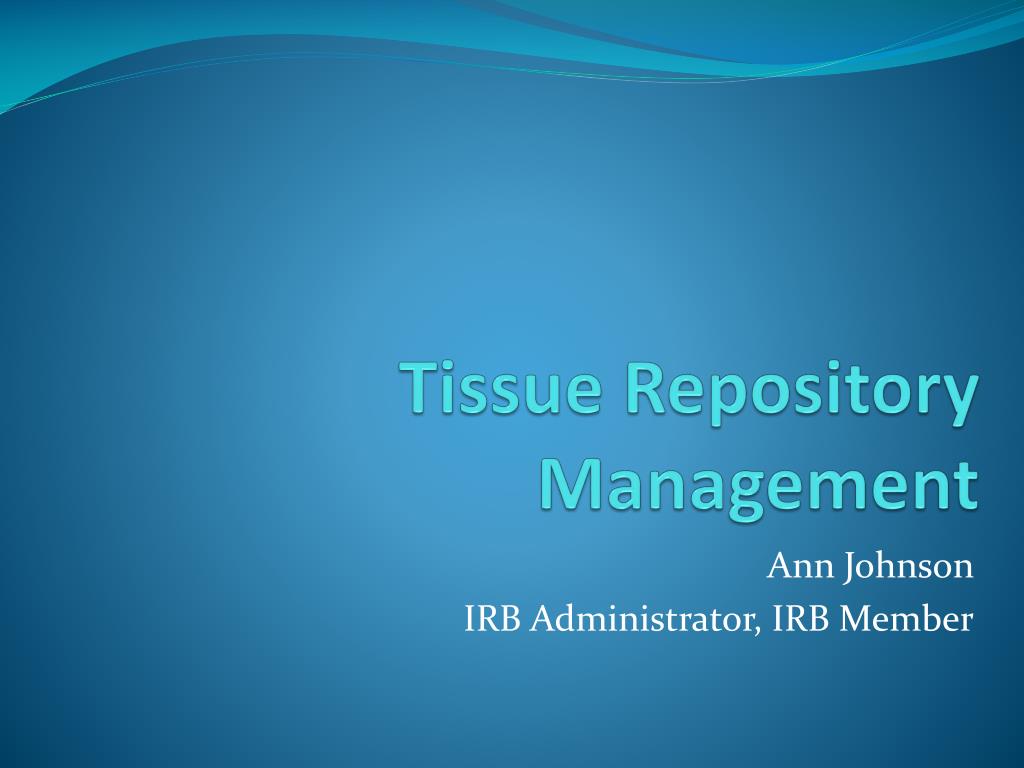 Tissue Repository Management

Ann Johnson
IRB Administrator, IRB Member